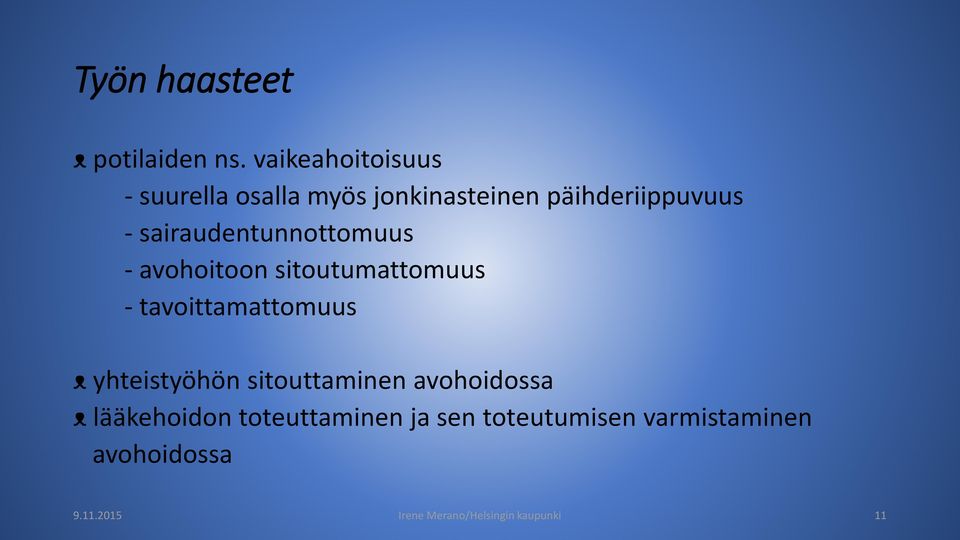 Työn haasteet

potilaiden ns. vaikeahoitoisuus
- suurella osalla myös jonkinasteinen päihderiippuvuus
- sairaudentunnottomuus
- avohoitoon sitoutumattomuus
- tavoittamattomuus

yhteistyöhön sitouttaminen avohoidossa
lääkehoidon toteuttaminen ja sen toteutumisen varmistaminen avohoidossa

9.11.2015
Irene Merano/Helsingin kaupunki
11